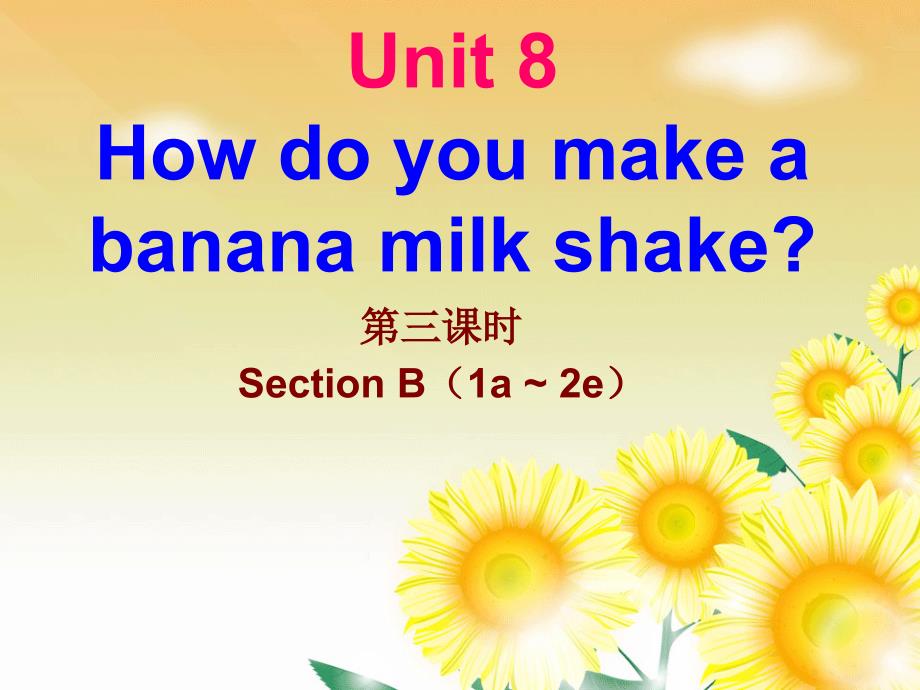 Unit 8
How do you make a banana milk shake?

第三课时
Section B（1a ~ 2e）